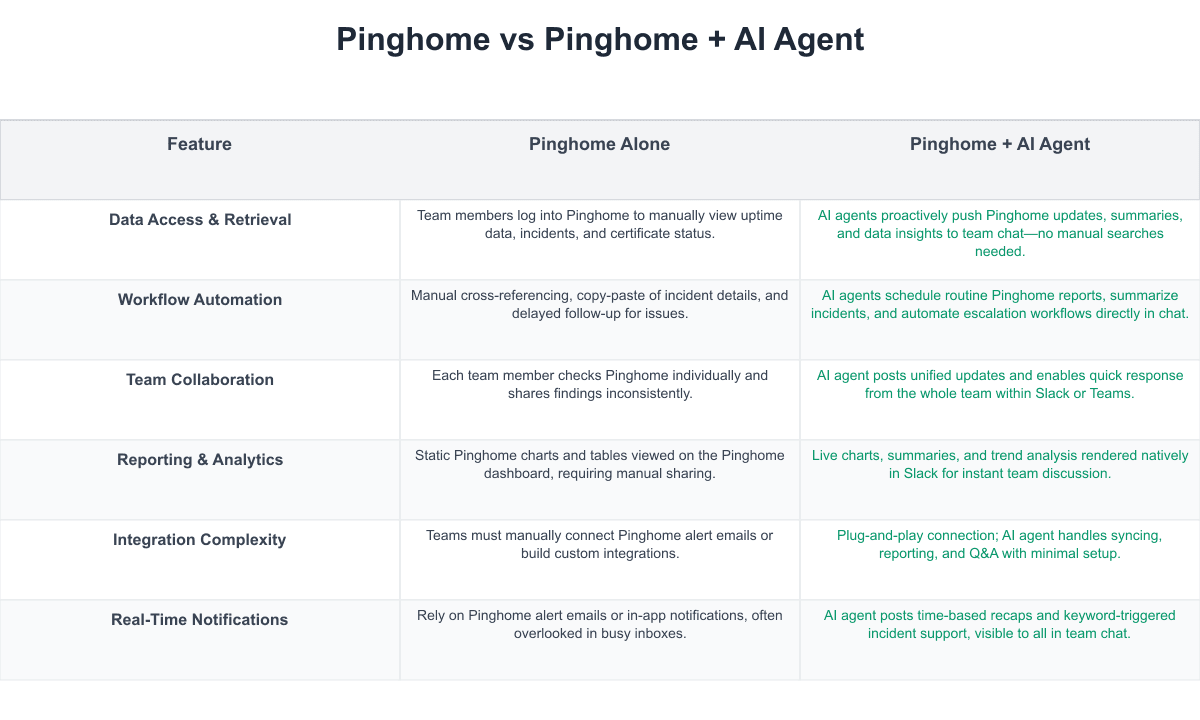 Pinghome vs Pinghome + AI Agent

| Feature | Pinghome Alone | Pinghome + AI Agent |
|---|---|---|
| Data Access & Retrieval | Team members log into Pinghome to manually view uptime data, incidents, and certificate status. | AI agents proactively push Pinghome updates, summaries, and data insights to team chat—no manual searches needed. |
| Workflow Automation | Manual cross-referencing, copy-paste of incident details, and delayed follow-up for issues. | AI agents schedule routine Pinghome reports, summarize incidents, and automate escalation workflows directly in chat. |
| Team Collaboration | Each team member checks Pinghome individually and shares findings inconsistently. | AI agent posts unified updates and enables quick response from the whole team within Slack or Teams. |
| Reporting & Analytics | Static Pinghome charts and tables viewed on the Pinghome dashboard, requiring manual sharing. | Live charts, summaries, and trend analysis rendered natively in Slack for instant team discussion. |
| Integration Complexity | Teams must manually connect Pinghome alert emails or build custom integrations. | Plug-and-play connection; AI agent handles syncing, reporting, and Q&A with minimal setup. |
| Real-Time Notifications | Rely on Pinghome alert emails or in-app notifications, often overlooked in busy inboxes. | AI agent posts time-based recaps and keyword-triggered incident support, visible to all in team chat. |